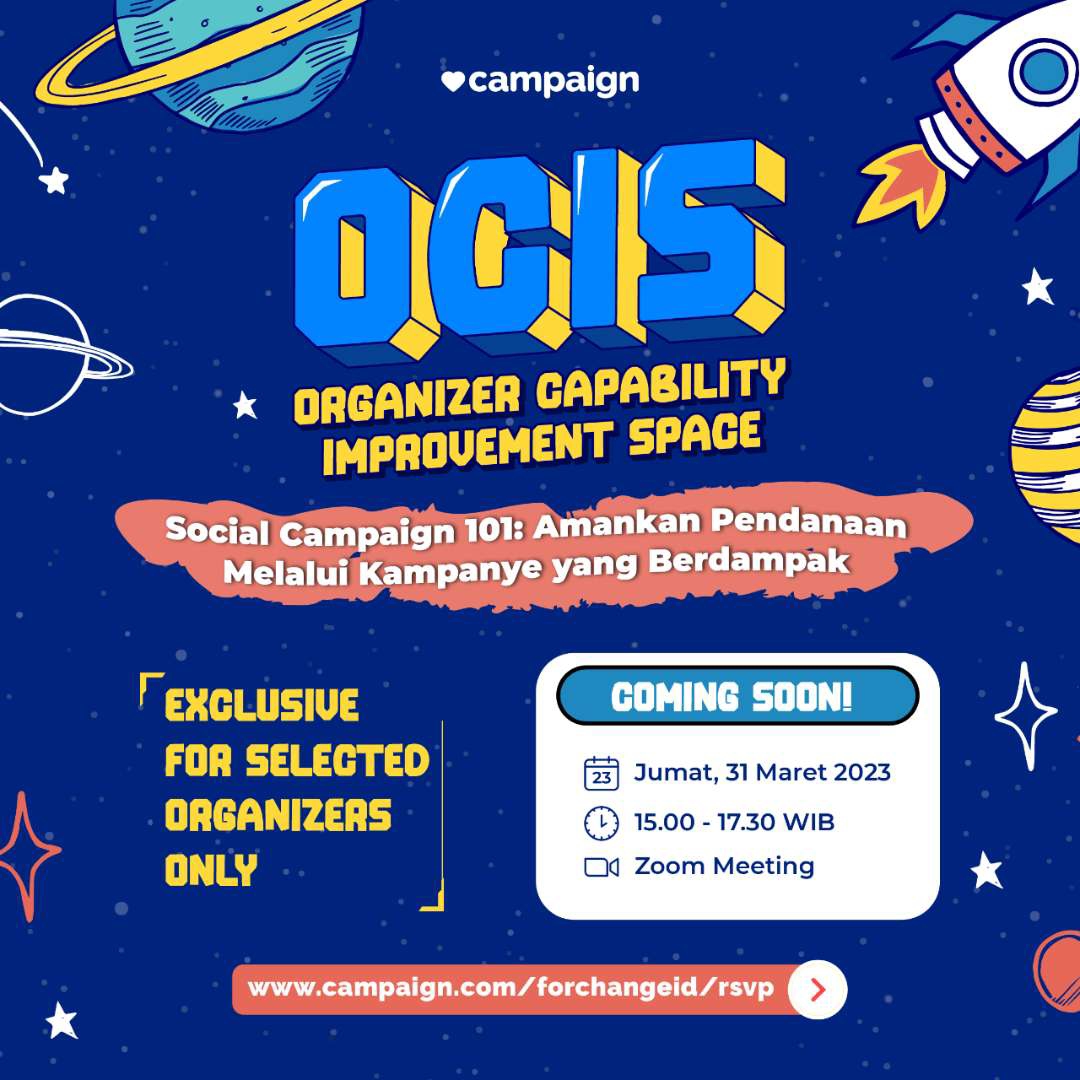 campaign

OCIS

ORGANIZER CAPABILITY IMPROVEMENT SPACE

Social Campaign 101: Amankan Pendanaan Melalui Kampanye yang Berdampak

EXCLUSIVE FOR SELECTED ORGANIZERS ONLY

COMING SOON!

23 Jumat, 31 Maret 2023

15.00 - 17.30 WIB

Zoom Meeting

www.campaign.com/forchangeid/rsvp